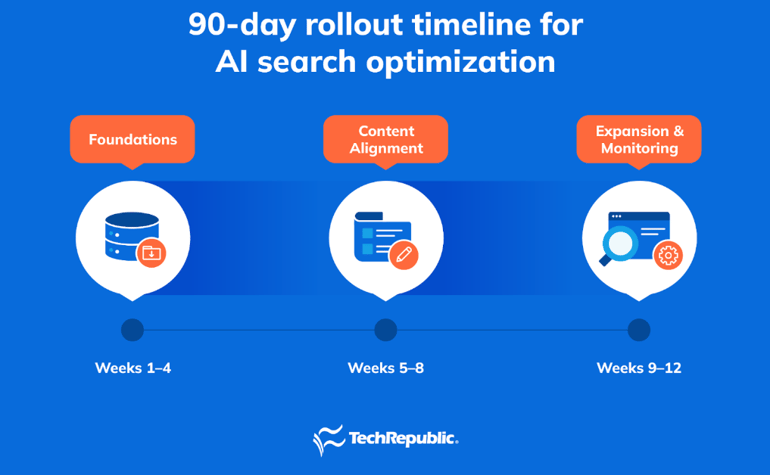 90-day rollout timeline for AI search optimization

Foundations

Content Alignment

Expansion & Monitoring

Weeks 1–4

Weeks 5–8

Weeks 9–12

TechRepublic.